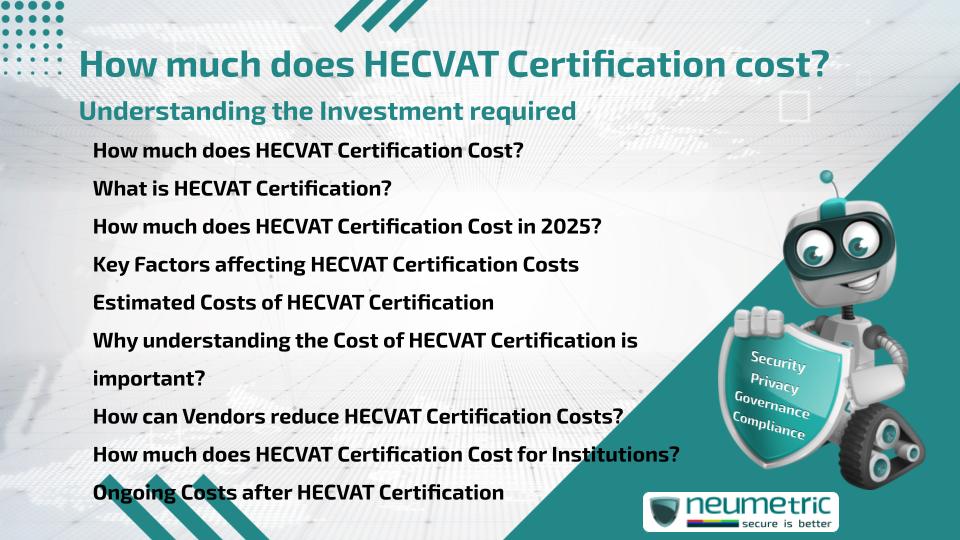 How much does HECVAT Certification cost?

Understanding the Investment required

How much does HECVAT Certification Cost?

What is HECVAT Certification?

How much does HECVAT Certification Cost in 2025?

Key Factors affecting HECVAT Certification Costs

Estimated Costs of HECVAT Certification

Why understanding the Cost of HECVAT Certification is important?

How can Vendors reduce HECVAT Certification Costs?

How much does HECVAT Certification Cost for Institutions?

Ongoing Costs after HECVAT Certification

Security
Privacy
Governance
Compliance

neumetric
secure is better